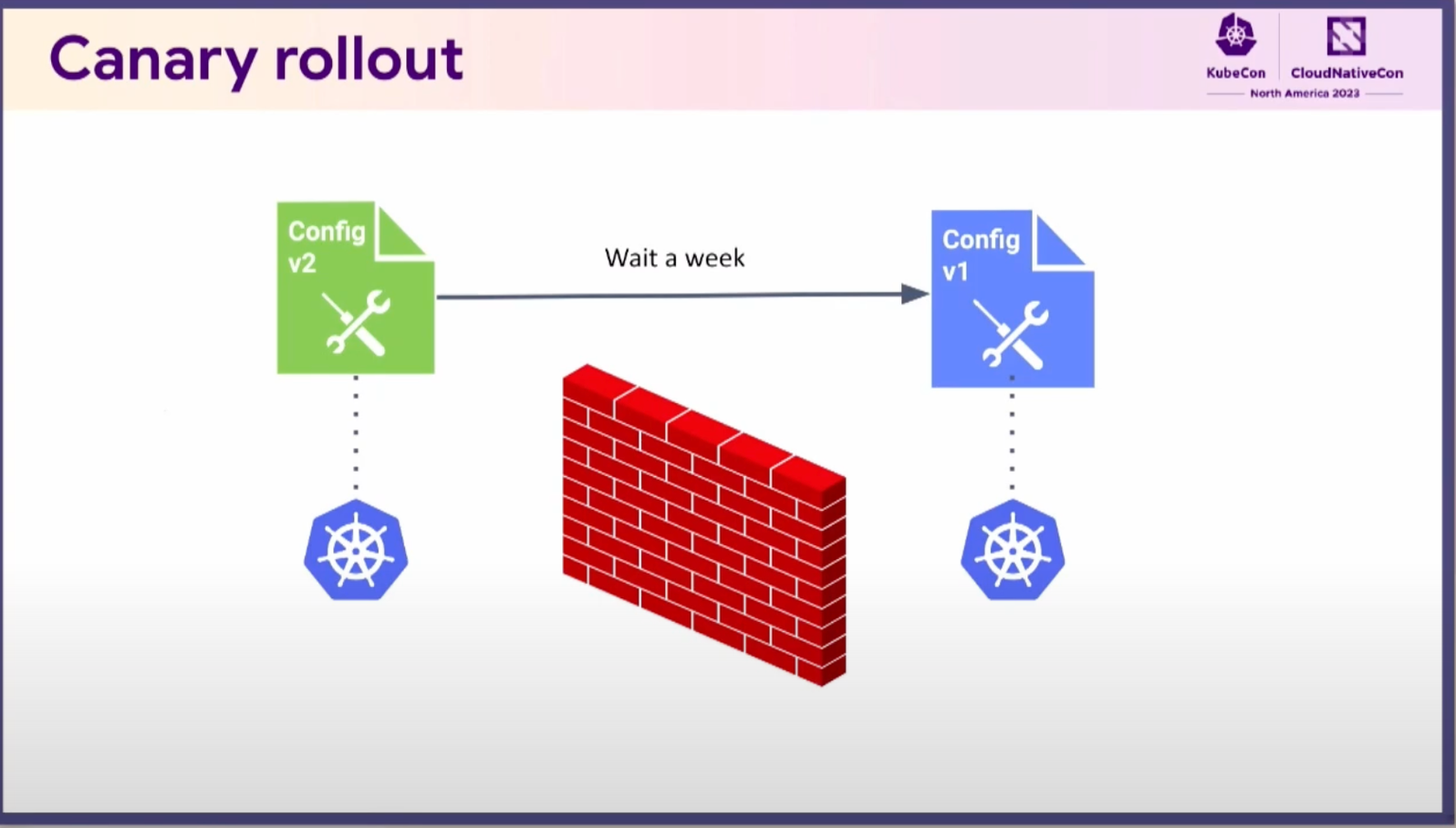 Canary rollout

KubeCon CloudNativeCon
North America 2023

Config v2

Wait a week

Config v1